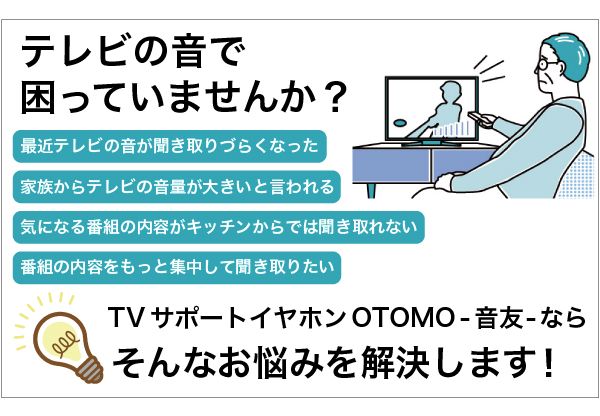 テレビの音で
困っていませんか？

最近テレビの音が聞き取りづらくなった

家族からテレビの音量が大きいと言われる

気になる番組の内容がキッチンからでは聞き取れない

番組の内容をもっと集中して聞き取りたい

TV サポートイヤホン OTOMO - 音友 - なら
そんなお悩みを解決します！